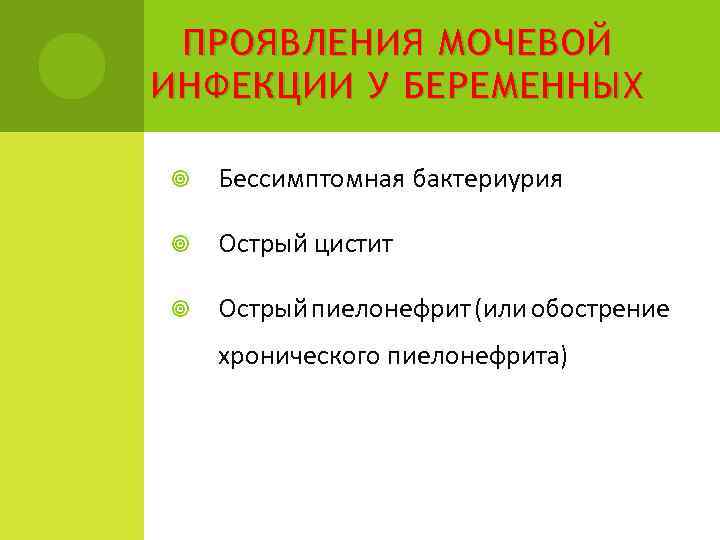 ПРОЯВЛЕНИЯ МОЧЕВОЙ ИНФЕКЦИИ У БЕРЕМЕННЫХ

Бессимптомная бактериурия

Острый цистит

Острый пиелонефрит (или обострение хронического пиелонефрита)